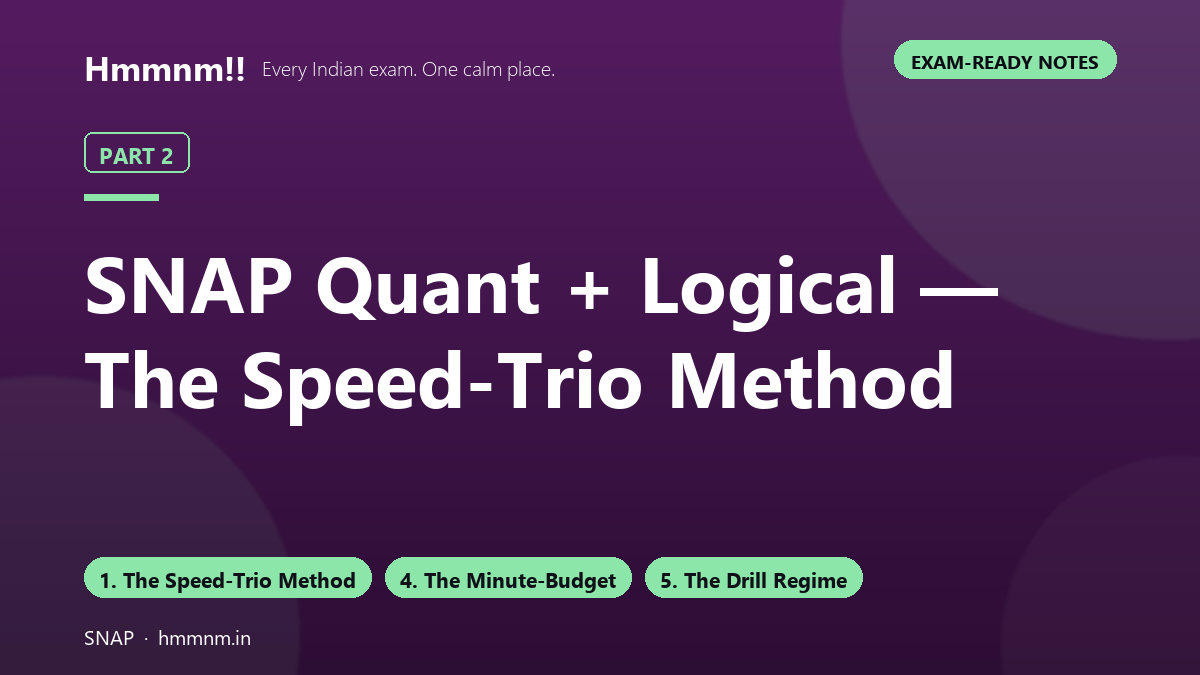 Hmmnm!! Every Indian exam. One calm place.

EXAM-READY NOTES

PART 2

SNAP Quant + Logical — The Speed-Trio Method

1. The Speed-Trio Method

4. The Minute-Budget

5. The Drill Regime

SNAP · hmmnm.in